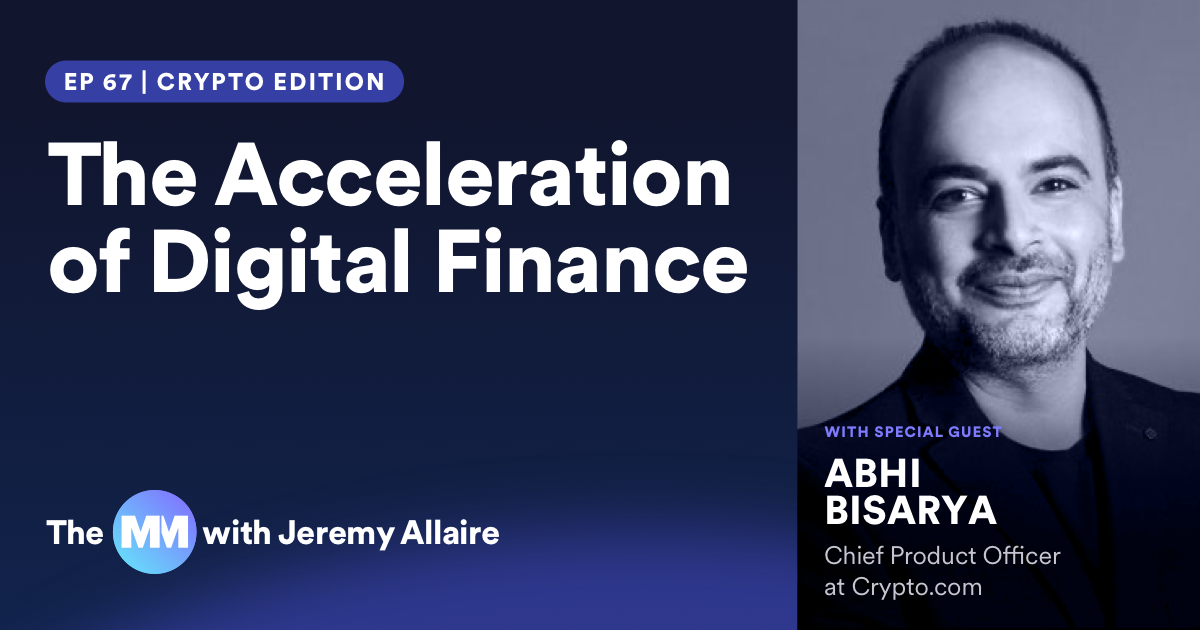 EP 67 | CRYPTO EDITION

The Acceleration of Digital Finance

The MM with Jeremy Allaire

WITH SPECIAL GUEST

ABHI BISARYA

Chief Product Officer at Crypto.com